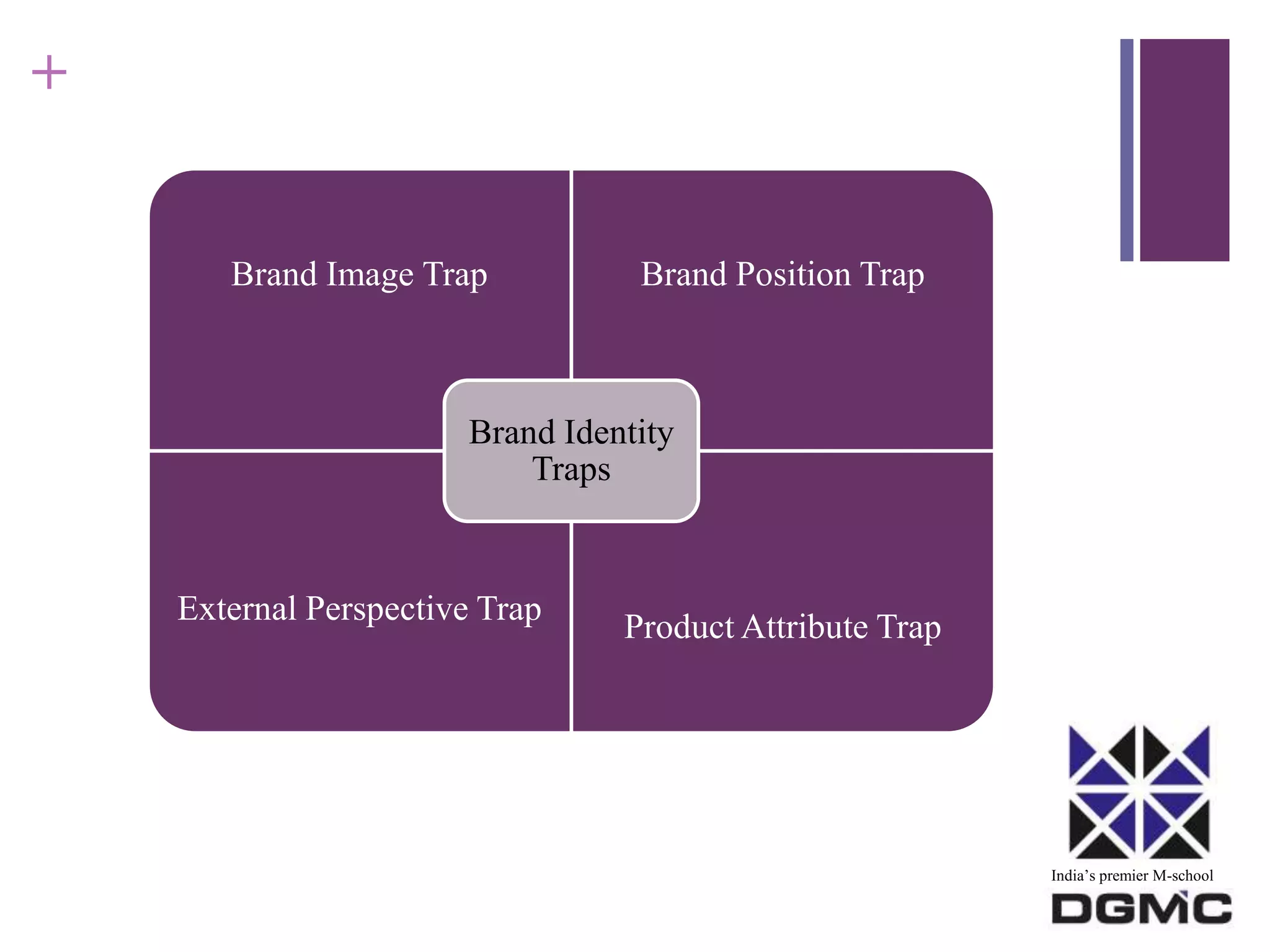 +

Brand Image Trap

Brand Position Trap

Brand Identity Traps

External Perspective Trap

Product Attribute Trap

India's premier M-school
DGMC